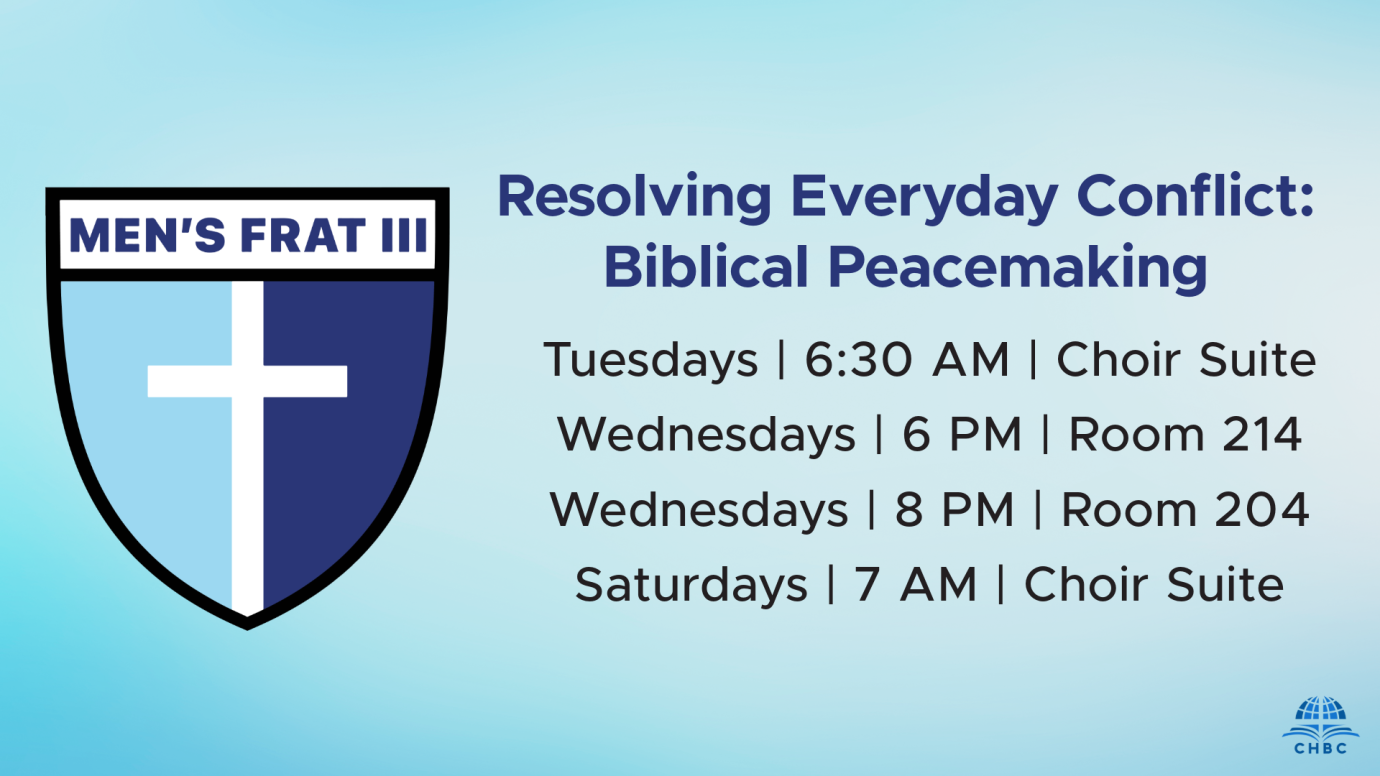 MEN'S FRAT III

Resolving Everyday Conflict: Biblical Peacemaking

Tuesdays | 6:30 AM | Choir Suite
Wednesdays | 6 PM | Room 214
Wednesdays | 8 PM | Room 204
Saturdays | 7 AM | Choir Suite

CHBC